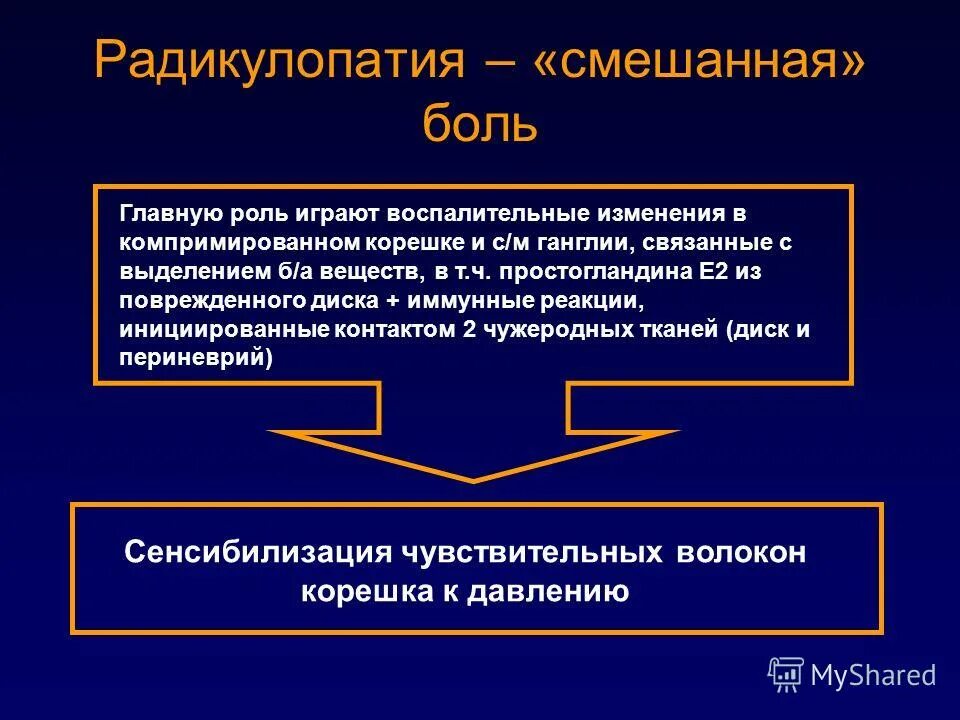 Радикулопатия – «смешанная» боль

Главную роль играют воспалительные изменения в компримированном корешке и с/м ганглии, связанные с выделением б/а веществ, в т.ч. простогландина Е2 из поврежденного диска + иммунные реакции, инициированные контактом 2 чужеродных тканей (диск и периневрий)

Сенсибилизация чувствительных волокон корешка к давлению

MyShared